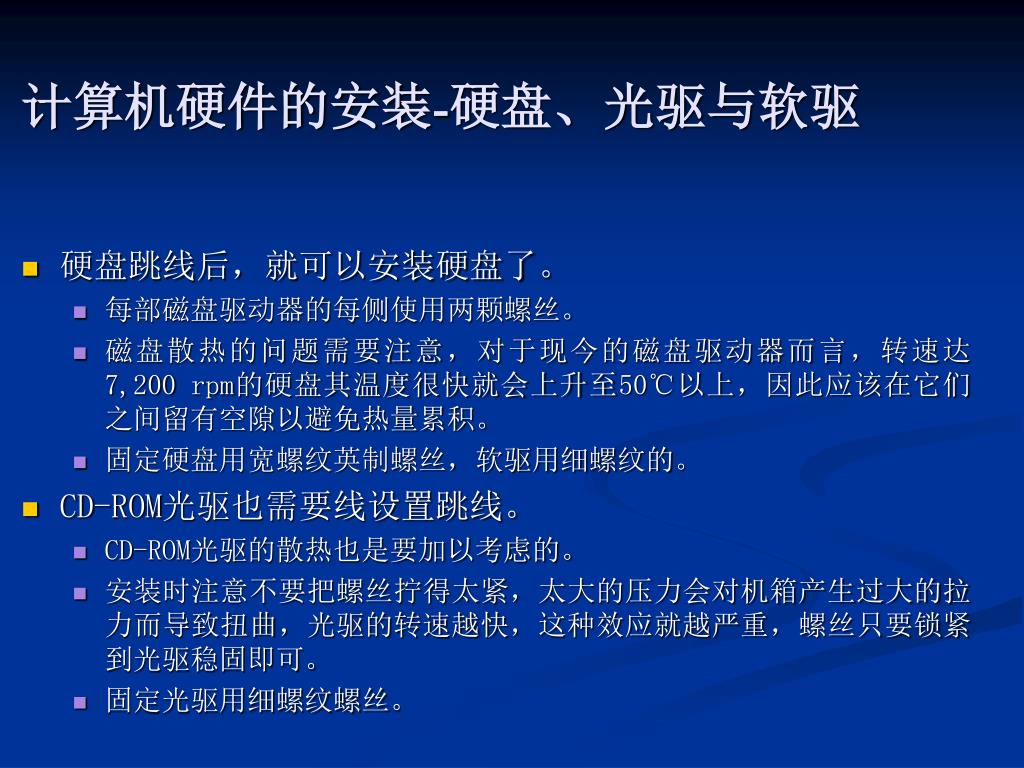 计算机硬件的安装-硬盘、光驱与软驱

硬盘跳线后，就可以安装硬盘了。

每部磁盘驱动器的每侧使用两颗螺丝。

磁盘散热的问题需要注意，对于现今的磁盘驱动器而言，转速达7,200 rpm的硬盘其温度很快就会上升至50℃以上，因此应该在它们之间留有空隙以避免热量累积。

固定硬盘用宽螺纹英制螺丝，软驱用细螺纹的。

CD-ROM光驱也需要线设置跳线。

CD-ROM光驱的散热也是要加以考虑的。

安装时注意不要把螺丝拧得太紧，太大的压力会对机箱产生过大的拉力而导致扭曲，光驱的转速越快，这种效应就越严重，螺丝只要锁紧到光驱稳固即可。

固定光驱用细螺纹螺丝。